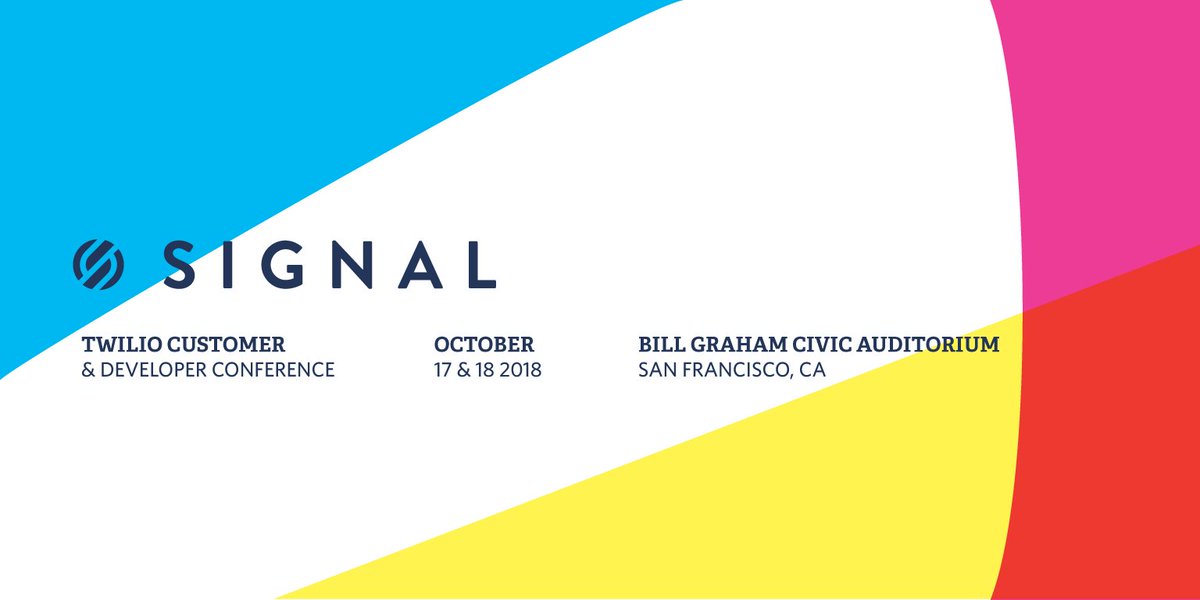 SIGNAL

TWILIO CUSTOMER
& DEVELOPER CONFERENCE

OCTOBER
17 & 18 2018

BILL GRAHAM CIVIC AUDITORIUM
SAN FRANCISCO, CA